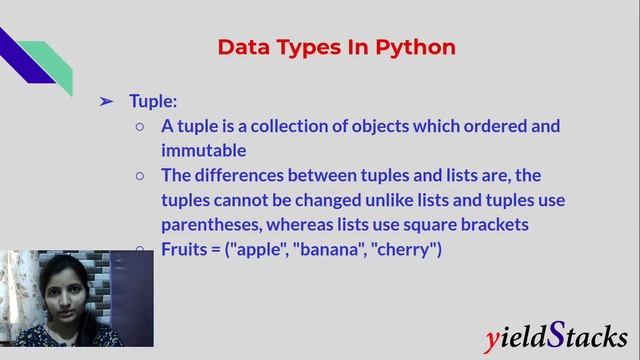 Data Types In Python

➢ Tuple:
○ A tuple is a collection of objects which ordered and immutable
○ The differences between tuples and lists are, the tuples cannot be changed unlike lists and tuples use parentheses, whereas lists use square brackets
○ Fruits = ("apple", "banana", "cherry")

yieldStacks